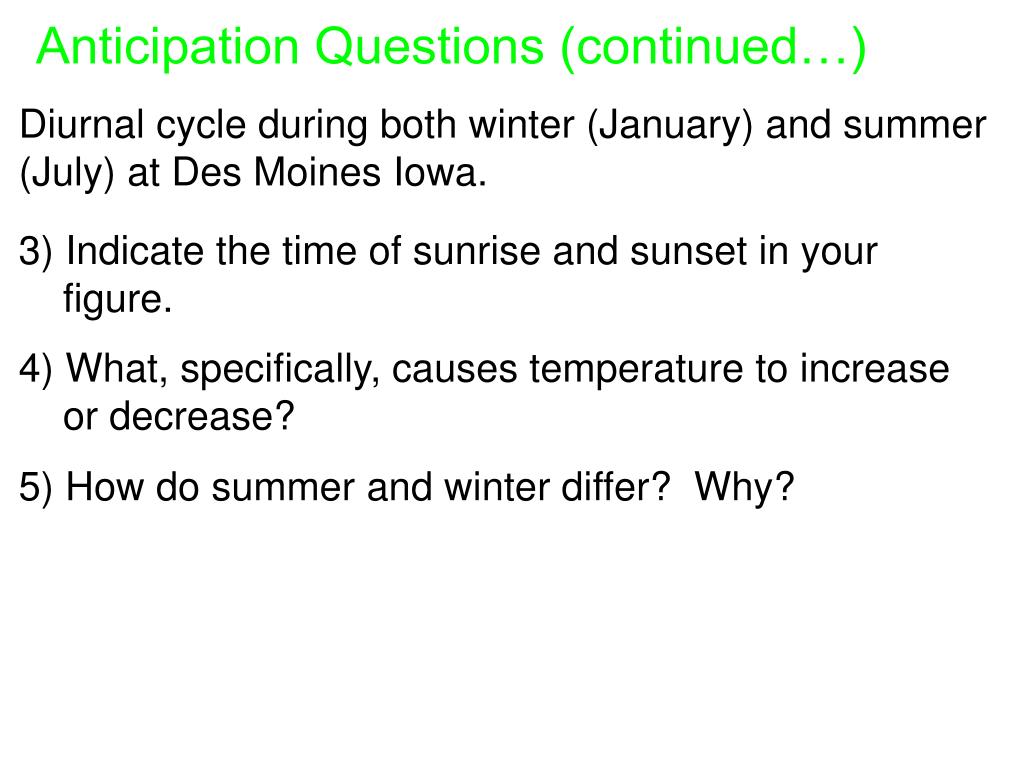 Anticipation Questions (continued…)

Diurnal cycle during both winter (January) and summer (July) at Des Moines Iowa.

3) Indicate the time of sunrise and sunset in your figure.

4) What, specifically, causes temperature to increase or decrease?

5) How do summer and winter differ?  Why?